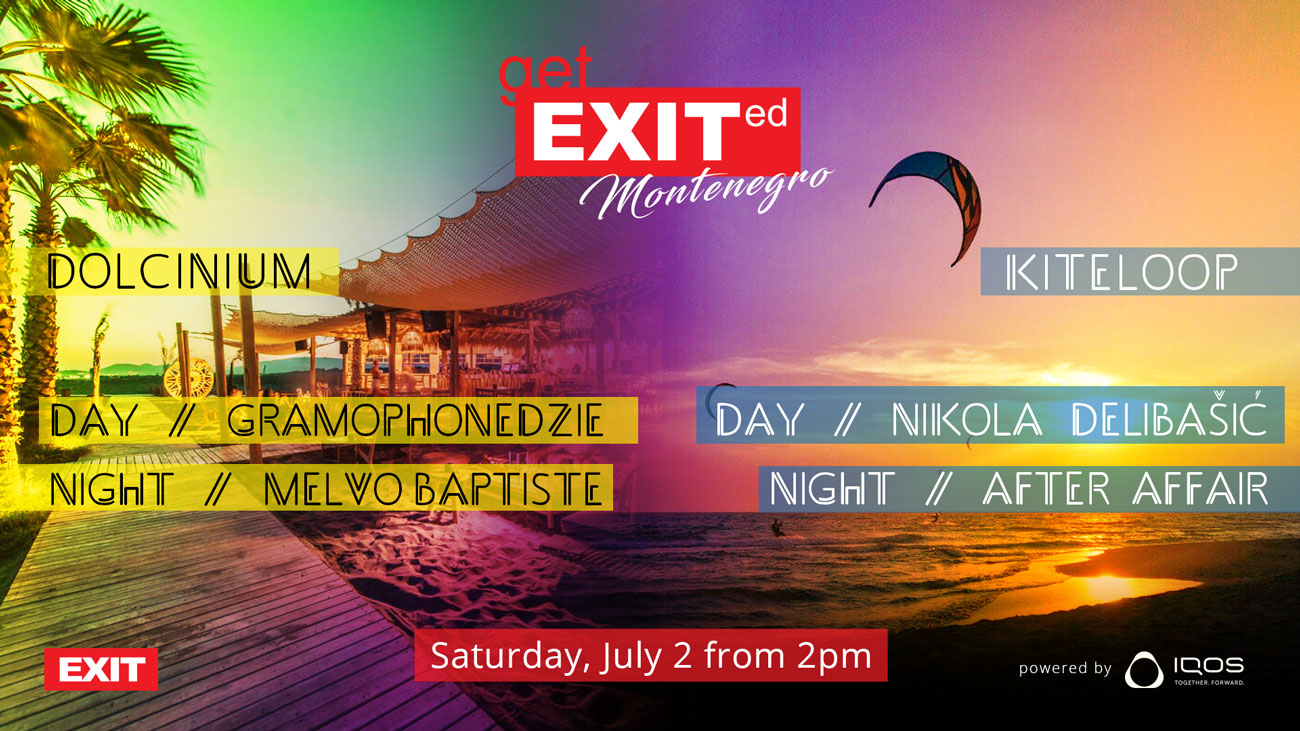 get EXITed Montenegro

DOLCINIUM

DAY // GRAMOPHONEDZIE

NIGHT // MELVO BAPTISTE

KITELOOP

DAY // NIKOLA DELIBAŠIĆ

NIGHT // AFTER AFFAIR

EXIT

Saturday, July 2 from 2pm

powered by IQOS TOGETHER. FORWARD.